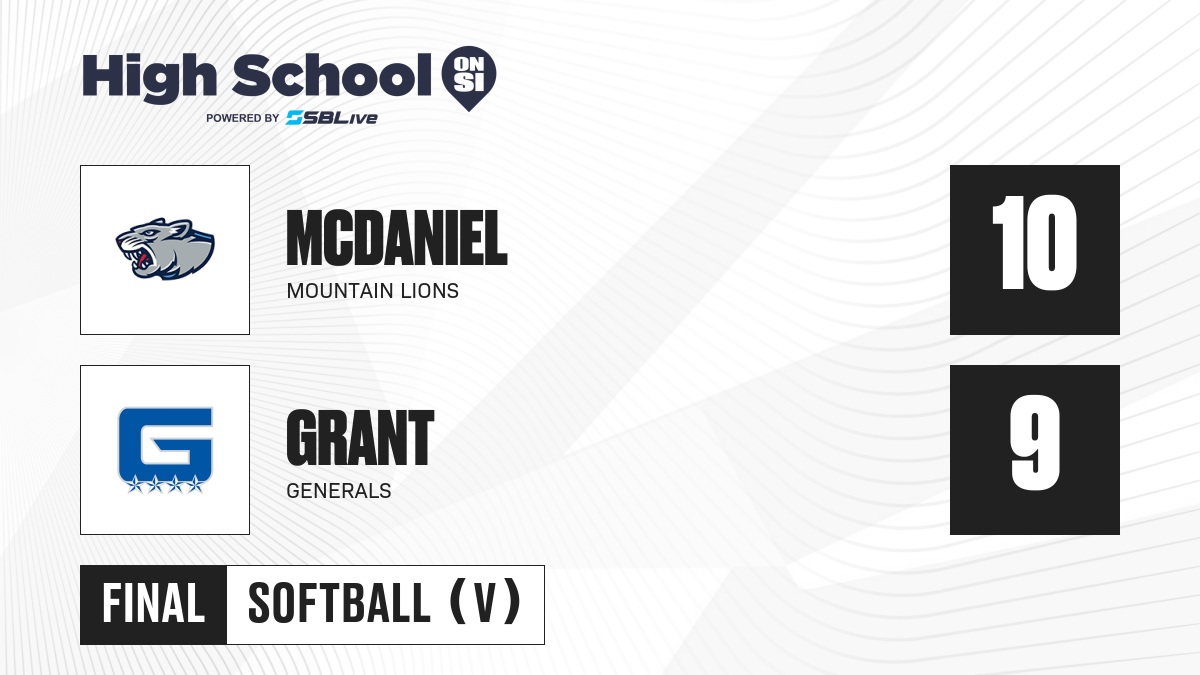 High School ON SI
POWERED BY SBLive

MCDANIEL
MOUNTAIN LIONS
10

G
GRANT
GENERALS
9

FINAL SOFTBALL (V)